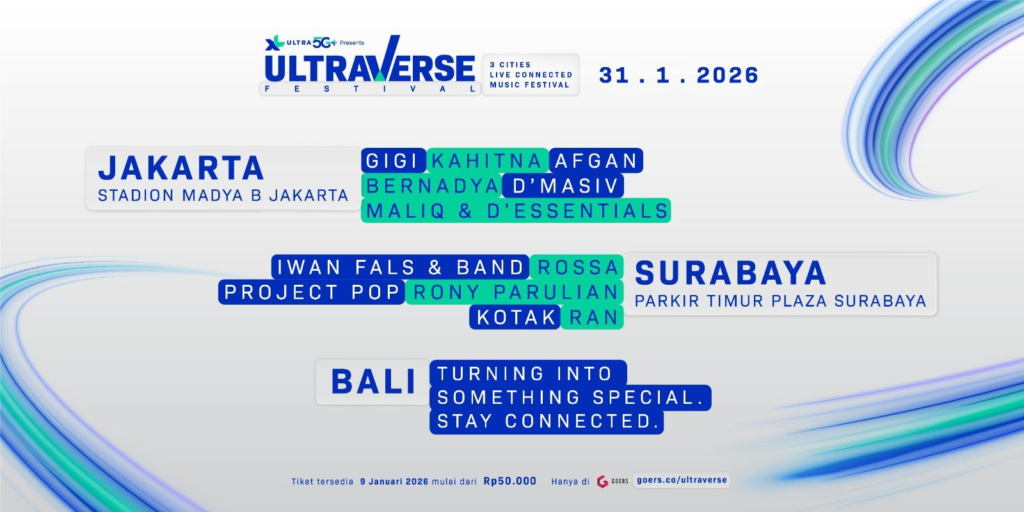 XL ULTRA 5G+ Presents
ULTRAVERSE
FESTIVAL
3 CITIES LIVE CONNECTED MUSIC FESTIVAL
31 . 1 . 2026

JAKARTA
STADION MADYA B JAKARTA
GIGI KAHITNA AFGAN
BERNADYA D'MASIV
MALIQ & D'ESSENTIALS

IWAN FALS & BAND ROSSA
PROJECT POP RONY PARULIAN
KOTAK RAN
SURABAYA
PARKIR TIMUR PLAZA SURABAYA

BALI
TURNING INTO SOMETHING SPECIAL. STAY CONNECTED.

Tiket tersedia 9 Januari 2026 mulai dari Rp50.000 Hanya di GOERS goers.co/ultraverse